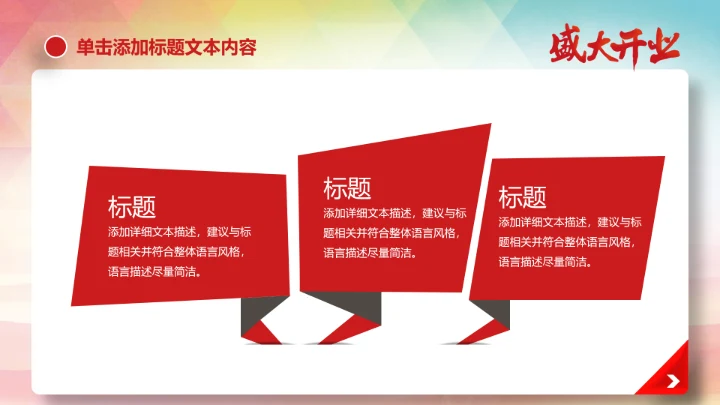 单击添加标题文本内容

盛大开业

标题
添加详细文本描述，建议与标题相关并符合整体语言风格，语言描述尽量简洁。

标题
添加详细文本描述，建议与标题相关并符合整体语言风格，语言描述尽量简洁。

标题
添加详细文本描述，建议与标题相关并符合整体语言风格，语言描述尽量简洁。